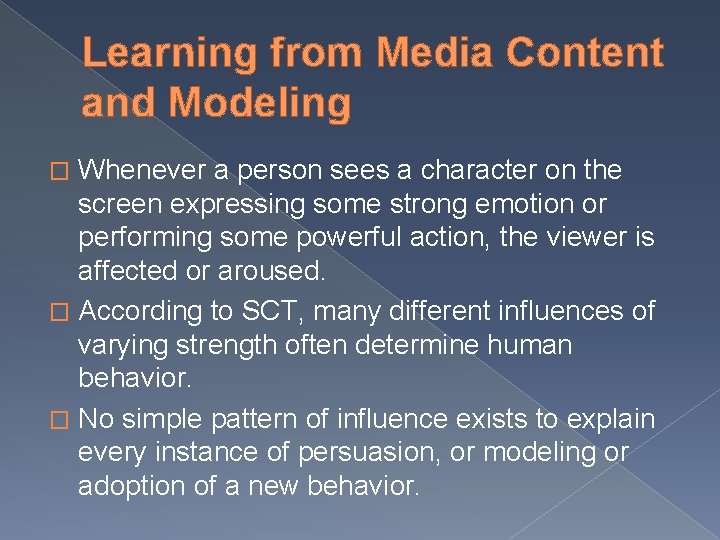 Learning from Media Content and Modeling

□ Whenever a person sees a character on the screen expressing some strong emotion or performing some powerful action, the viewer is affected or aroused.

□ According to SCT, many different influences of varying strength often determine human behavior.

□ No simple pattern of influence exists to explain every instance of persuasion, or modeling or adoption of a new behavior.